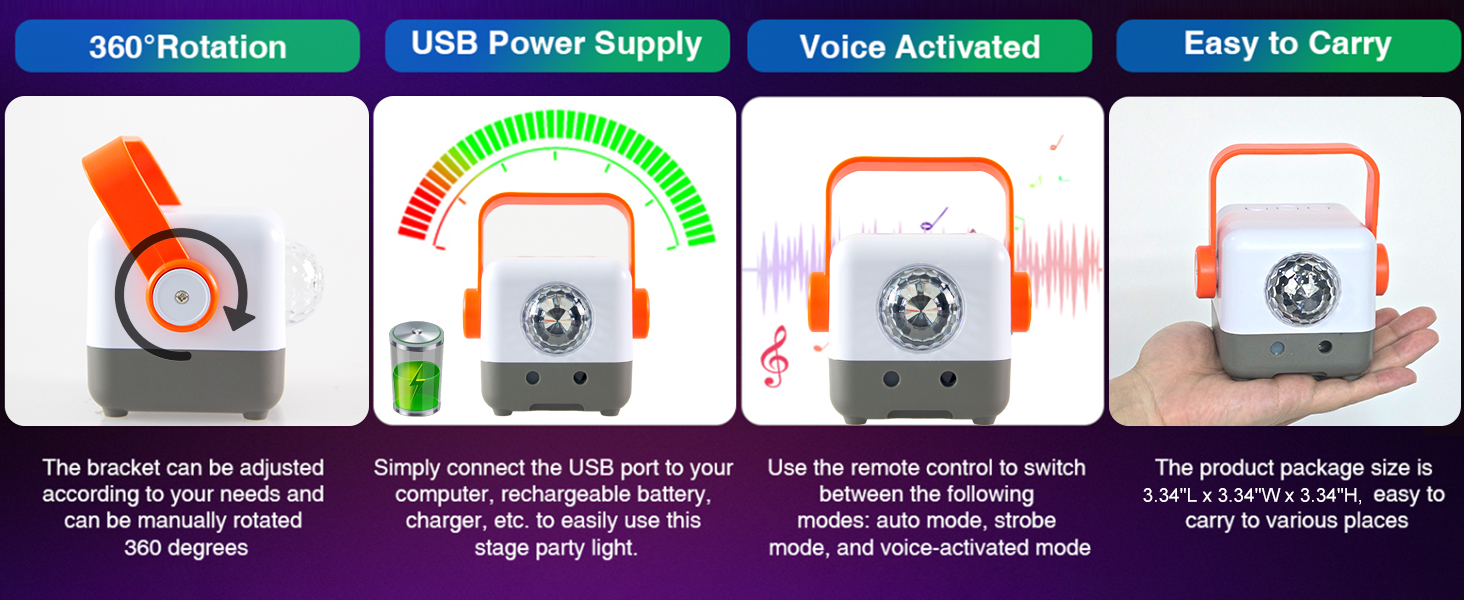 360°Rotation

The bracket can be adjusted according to your needs and can be manually rotated 360 degrees

USB Power Supply

Simply connect the USB port to your computer, rechargeable battery, charger, etc. to easily use this stage party light.

Voice Activated

Use the remote control to switch between the following modes: auto mode, strobe mode, and voice-activated mode

Easy to Carry

The product package size is 3.34"L x 3.34"W x 3.34"H, easy to carry to various places